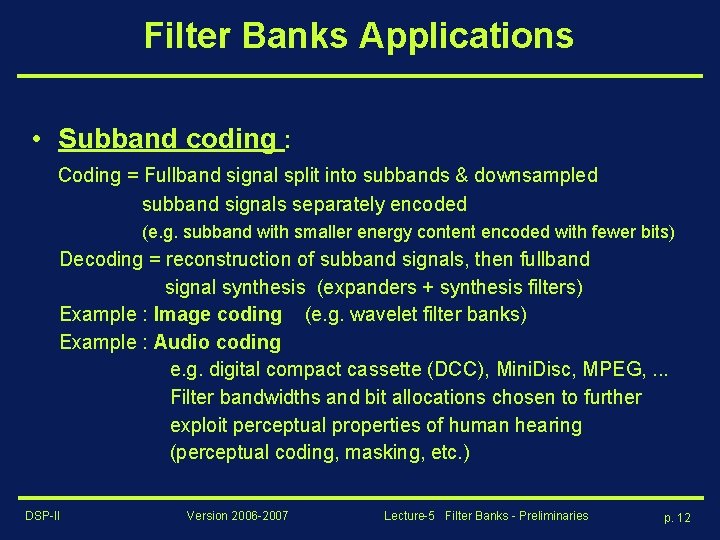 Filter Banks Applications

• Subband coding :

Coding = Fullband signal split into subbands & downsampled subband signals separately encoded
(e.g. subband with smaller energy content encoded with fewer bits)

Decoding = reconstruction of subband signals, then fullband signal synthesis (expanders + synthesis filters)

Example : Image coding (e.g. wavelet filter banks)

Example : Audio coding
e.g. digital compact cassette (DCC), MiniDisc, MPEG, ...
Filter bandwidths and bit allocations chosen to further exploit perceptual properties of human hearing
(perceptual coding, masking, etc.)

DSP-II Version 2006-2007 Lecture-5 Filter Banks - Preliminaries p. 12